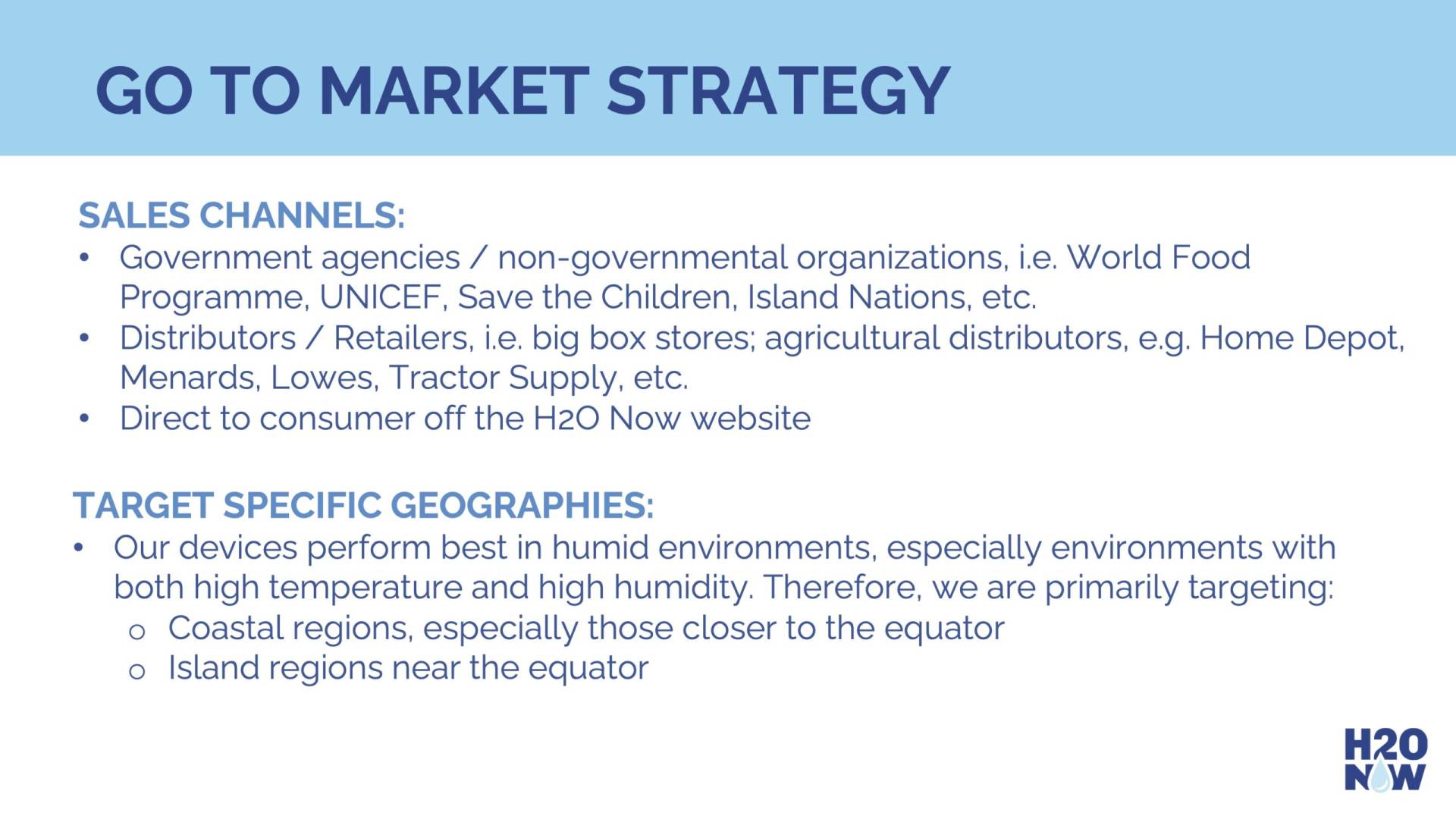 GO TO MARKET STRATEGY

SALES CHANNELS:
• Government agencies / non-governmental organizations, i.e. World Food Programme, UNICEF, Save the Children, Island Nations, etc.
• Distributors / Retailers, i.e. big box stores; agricultural distributors, e.g. Home Depot, Menards, Lowes, Tractor Supply, etc.
• Direct to consumer off the H2O Now website

TARGET SPECIFIC GEOGRAPHIES:
• Our devices perform best in humid environments, especially environments with both high temperature and high humidity. Therefore, we are primarily targeting:
o Coastal regions, especially those closer to the equator
o Island regions near the equator

H2O NOW